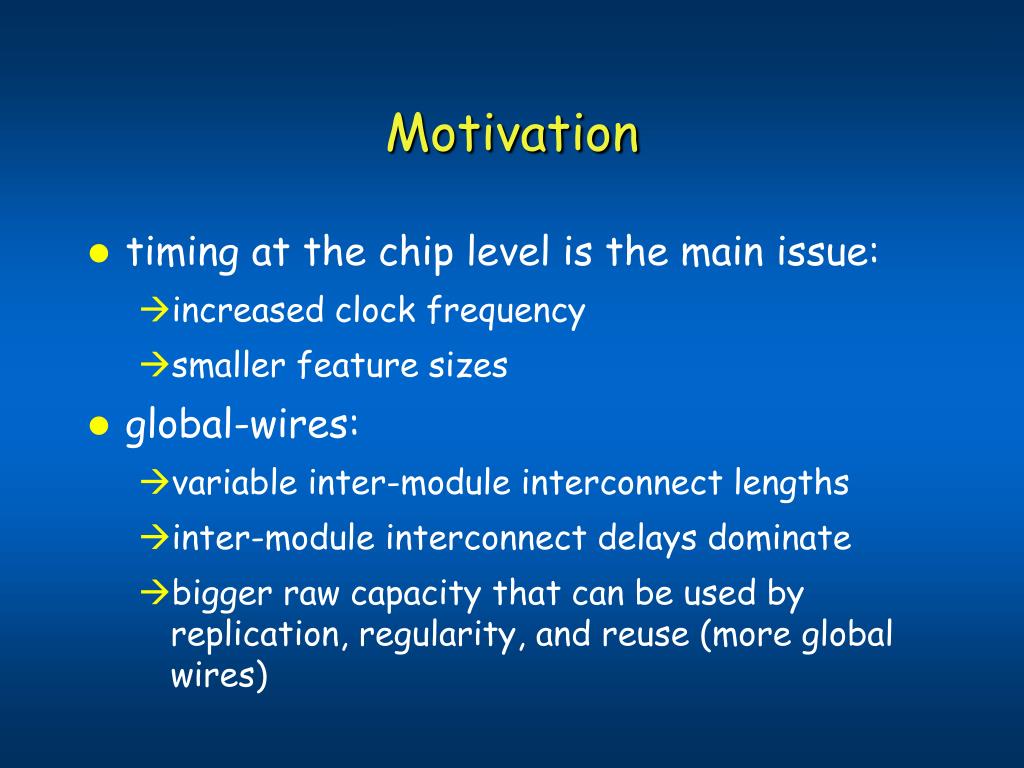 Motivation

● timing at the chip level is the main issue:

→increased clock frequency

→smaller feature sizes

● global-wires:

→variable inter-module interconnect lengths

→inter-module interconnect delays dominate

→bigger raw capacity that can be used by replication, regularity, and reuse (more global wires)